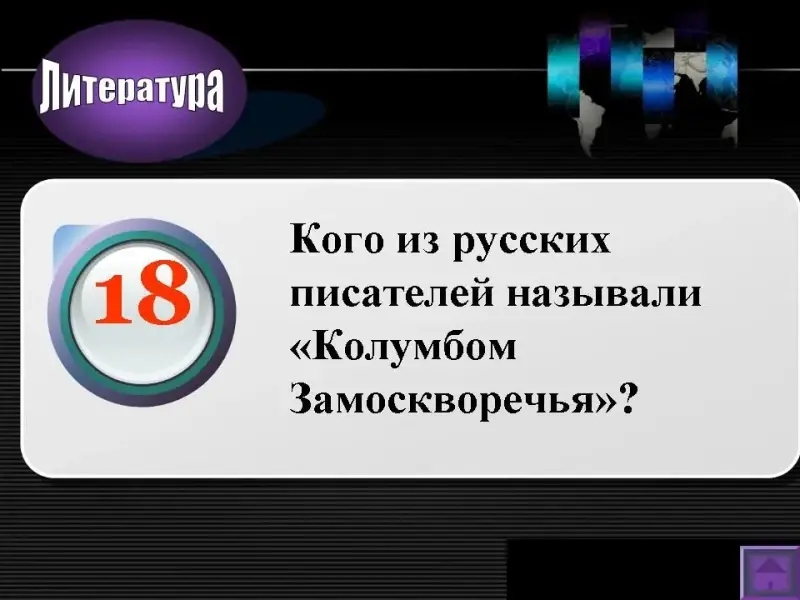 Литература

18

Кого из русских писателей называли «Колумбом Замоскворечья»?